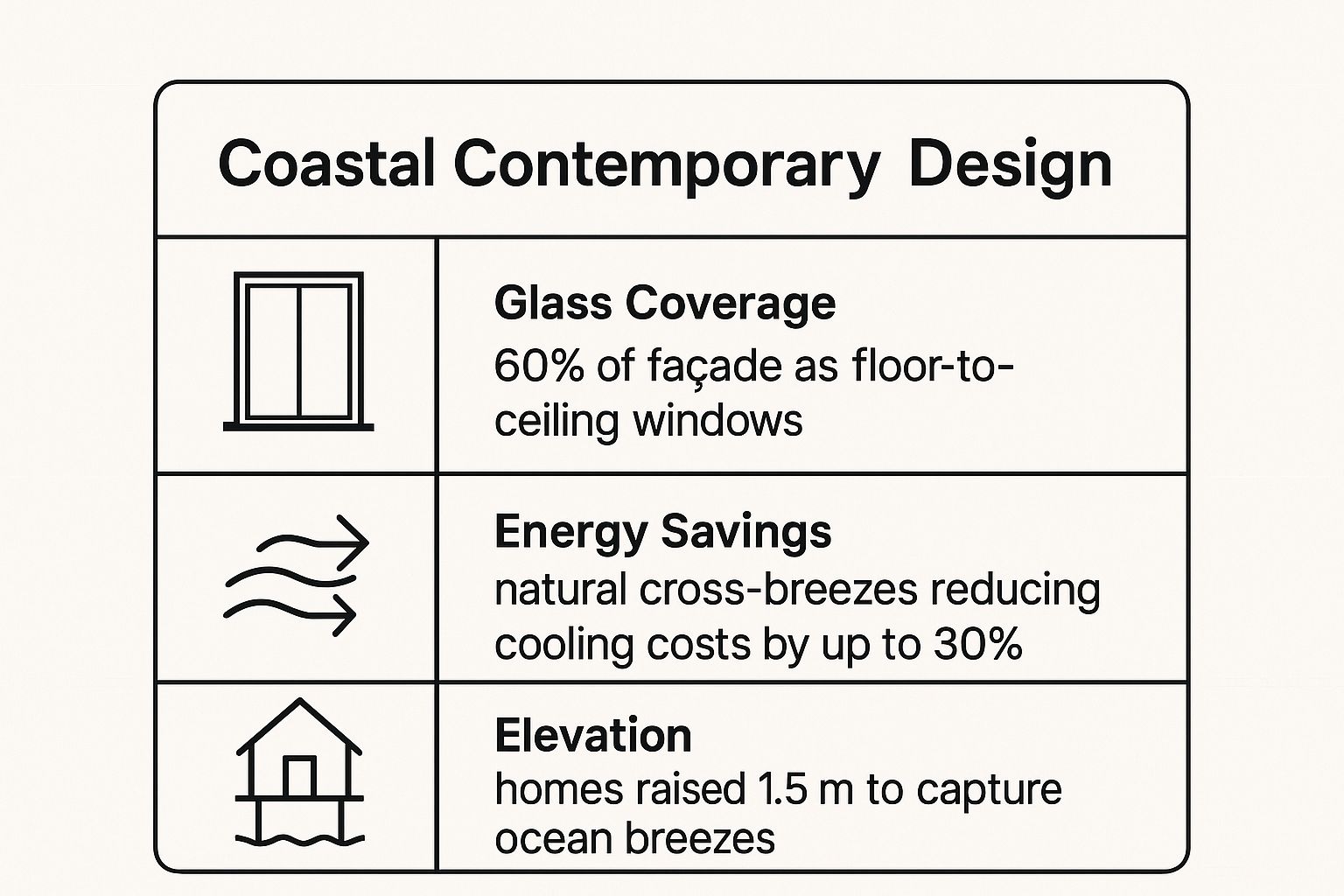 Coastal Contemporary Design

Glass Coverage
60% of façade as floor-to-ceiling windows

Energy Savings
natural cross-breezes reducing cooling costs by up to 30%

Elevation
homes raised 1.5 m to capture ocean breezes